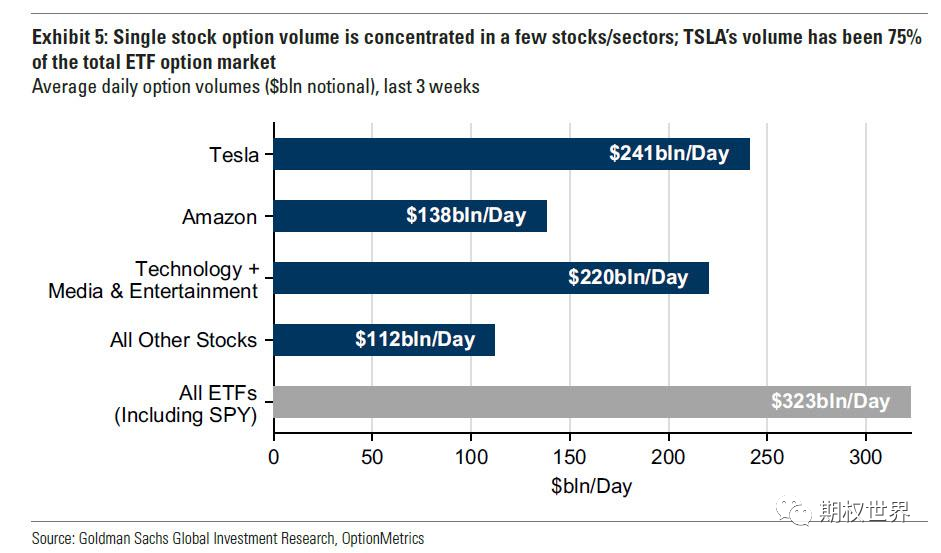 Exhibit 5: Single stock option volume is concentrated in a few stocks/sectors; TSLA's volume has been 75% of the total ETF option market
Average daily option volumes ($bln notional), last 3 weeks

Tesla
$241bln/Day
Amazon
$138bln/Day
Technology + Media & Entertainment
$220bln/Day
All Other Stocks
$112bln/Day
All ETFs (Including SPY)
$323bln/Day

0 50 100 150 200 250 300
$bln/Day

期权世界

Source: Goldman Sachs Global Investment Research, OptionMetrics